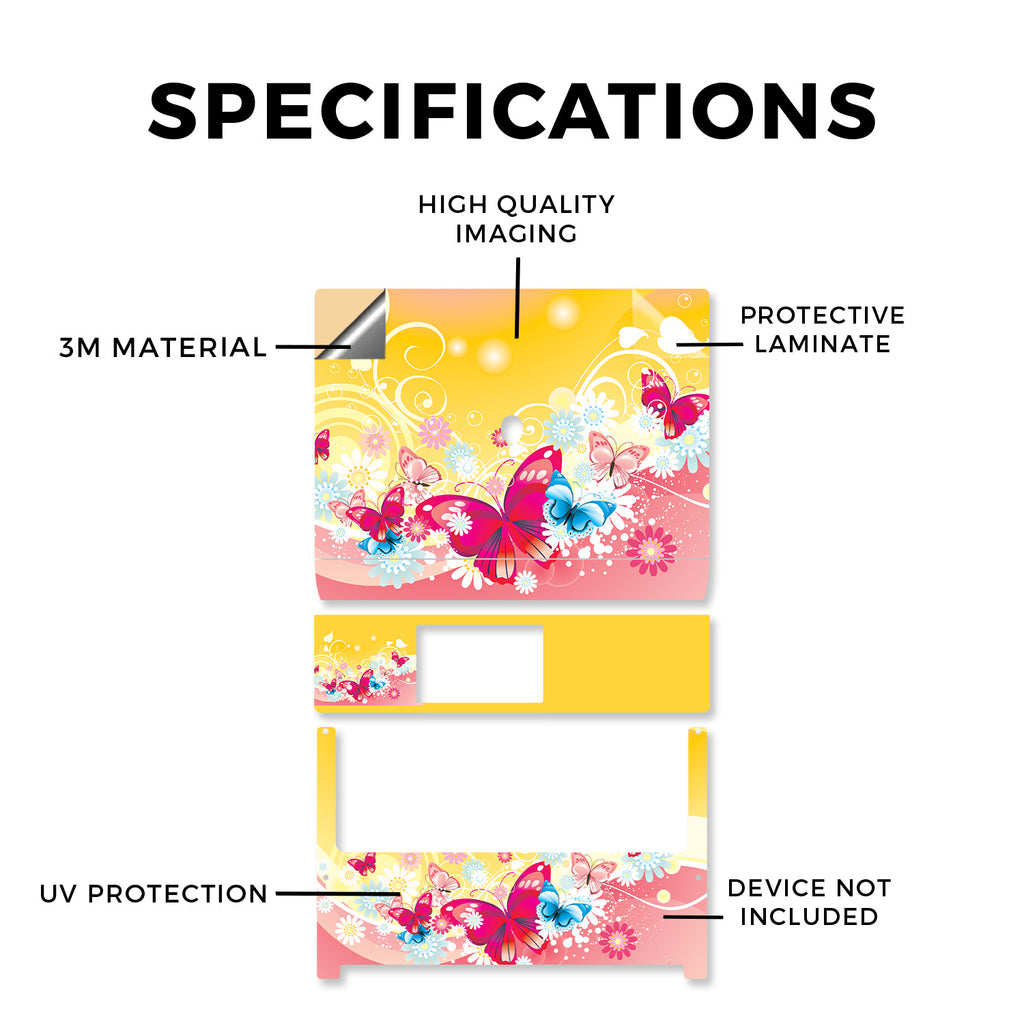 SPECIFICATIONS

HIGH QUALITY IMAGING

3M MATERIAL

PROTECTIVE LAMINATE

UV PROTECTION

DEVICE NOT INCLUDED